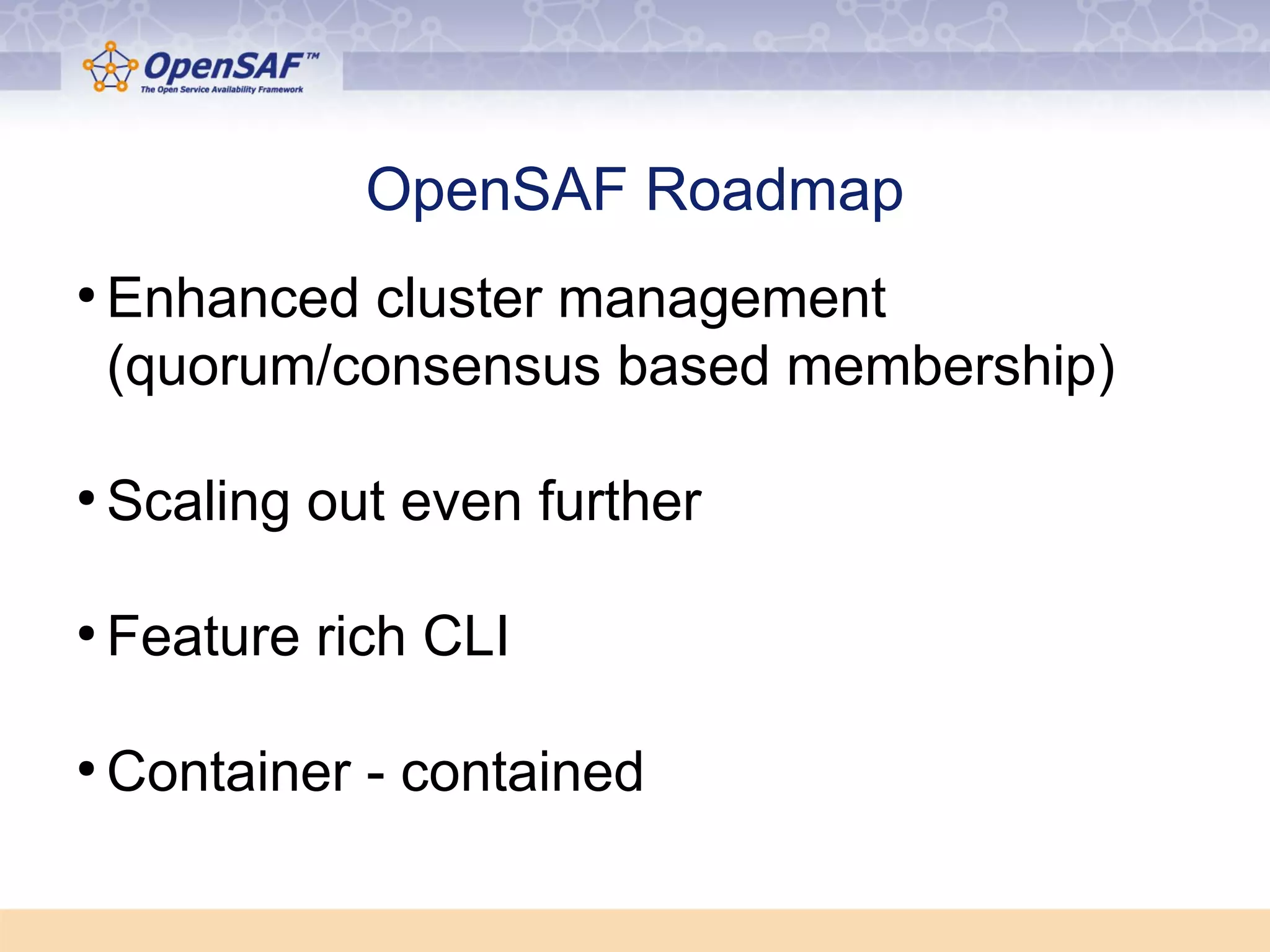 OpenSAF™
The Open Service Availability Framework

OpenSAF Roadmap

• Enhanced cluster management (quorum/consensus based membership)

• Scaling out even further

• Feature rich CLI

• Container - contained